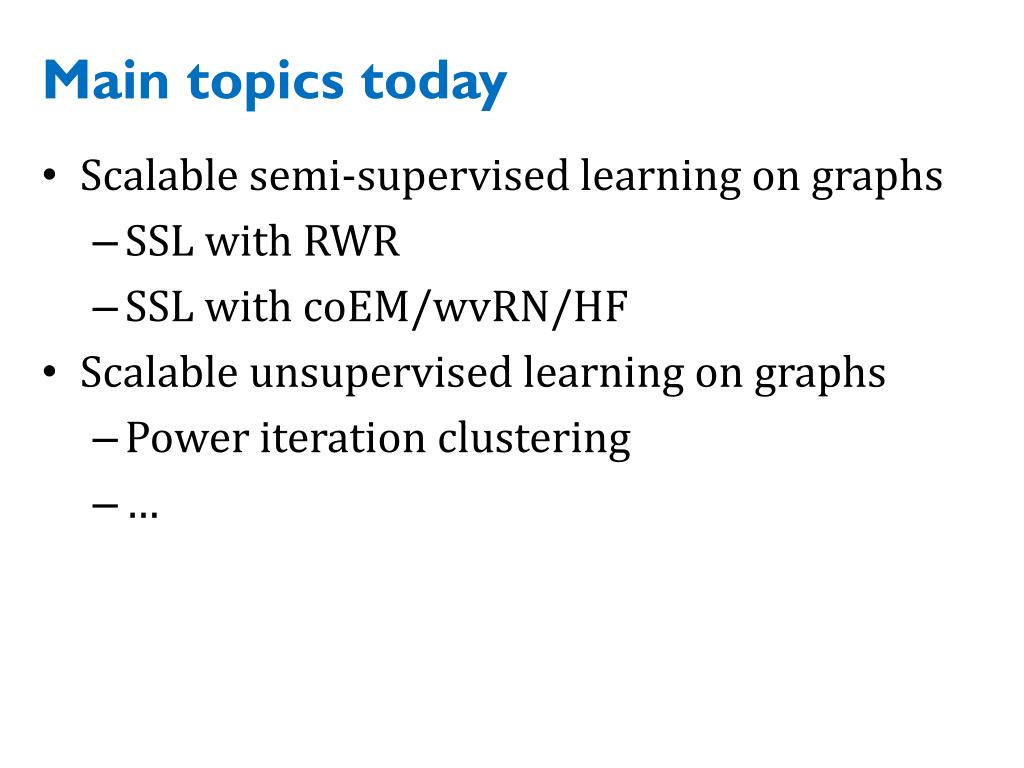 Main topics today

• Scalable semi-supervised learning on graphs
  – SSL with RWR
  – SSL with coEM/wvRN/HF
• Scalable unsupervised learning on graphs
  – Power iteration clustering
  – …